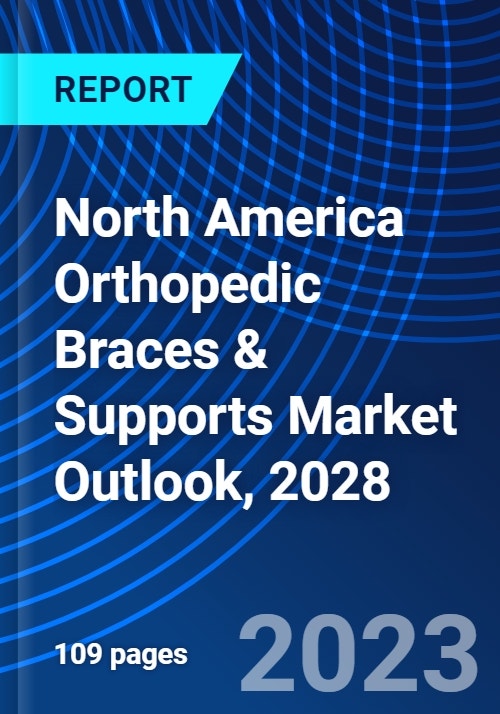 REPORT

North America Orthopedic Braces & Supports Market Outlook, 2028

109 pages

2023